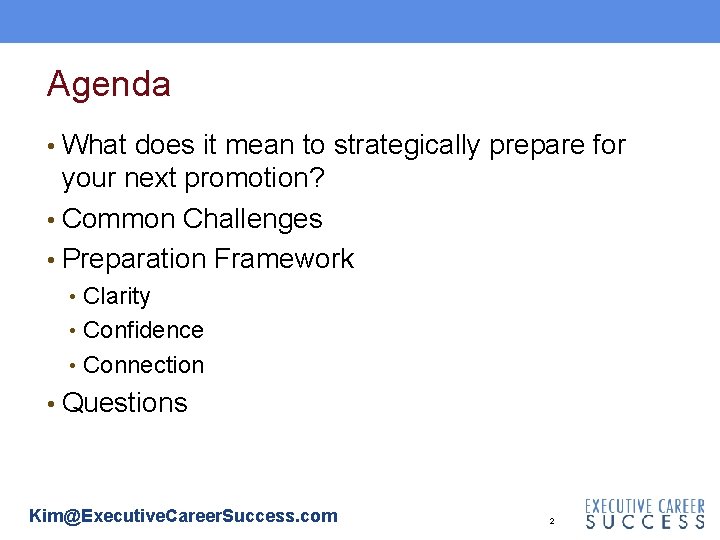 Agenda

• What does it mean to strategically prepare for your next promotion?
• Common Challenges
• Preparation Framework
  • Clarity
  • Confidence
  • Connection
• Questions

Kim@ExecutiveCareerSuccess.com

2

EXECUTIVE CAREER
SUCCESS